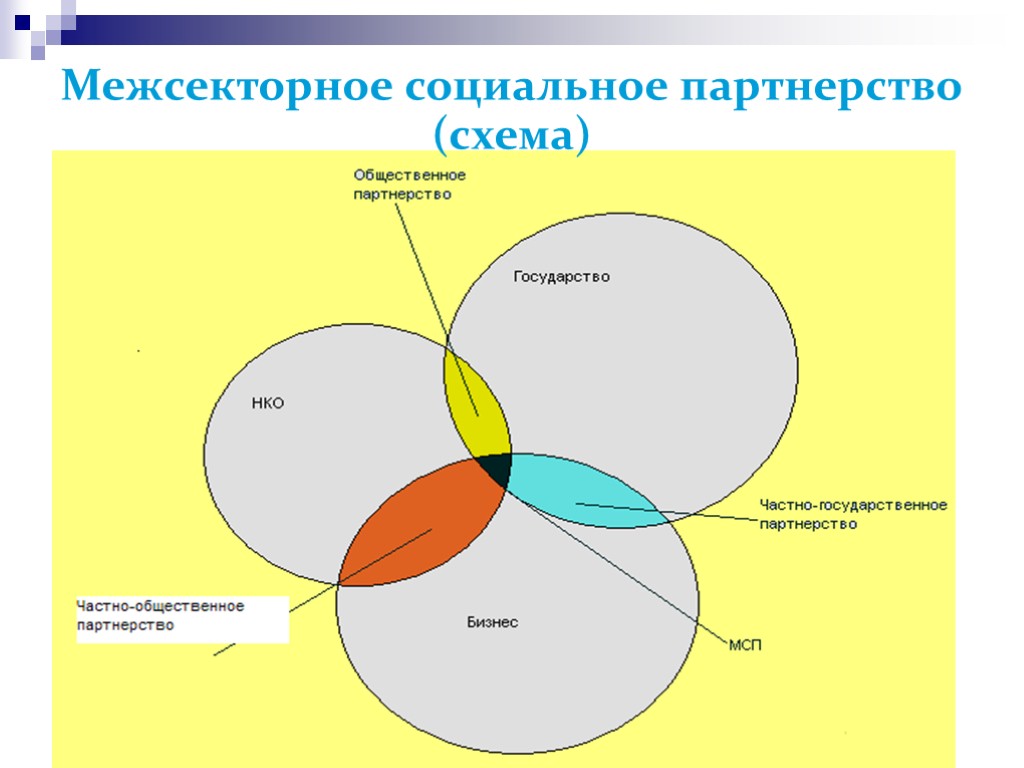 Межсекторное социальное партнерство (схема)

Общественное партнерство

Государство

НКО

Частно-государственное партнерство

Частно-общественное партнерство

Бизнес

МСП